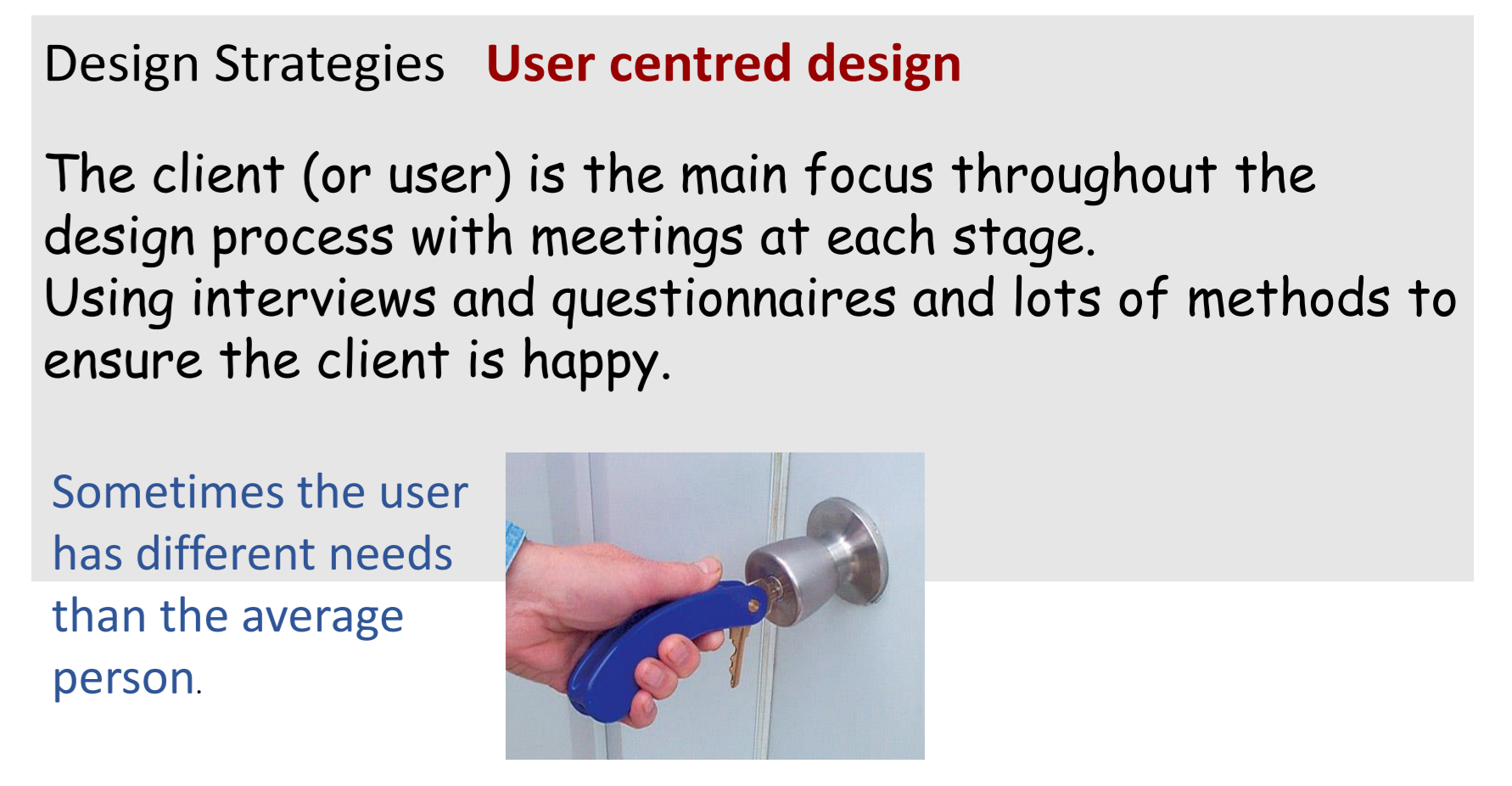 Design Strategies User centred design

The client (or user) is the main focus throughout the design process with meetings at each stage.
Using interviews and questionnaires and lots of methods to ensure the client is happy.

Sometimes the user has different needs than the average person.